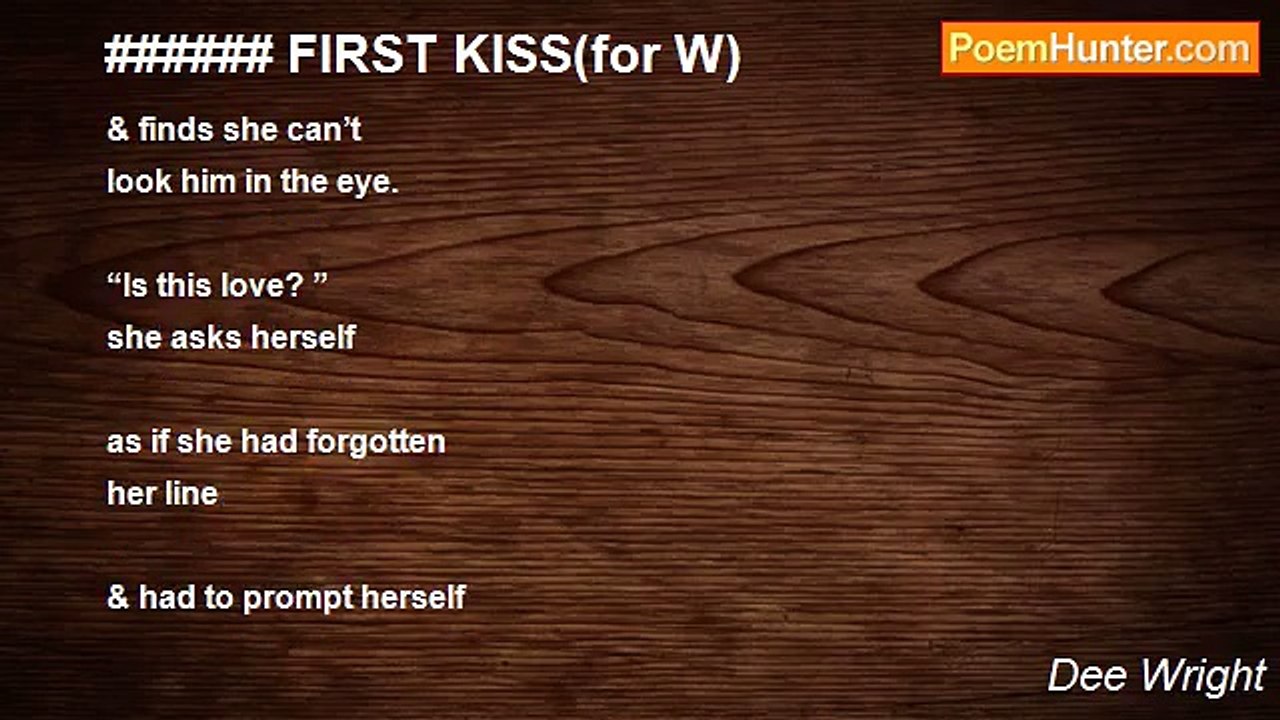 ###### FIRST KISS(for W)

PoemHunter.com

& finds she can’t
look him in the eye.

“Is this love? ”
she asks herself

as if she had forgotten
her line

& had to prompt herself

Dee Wright